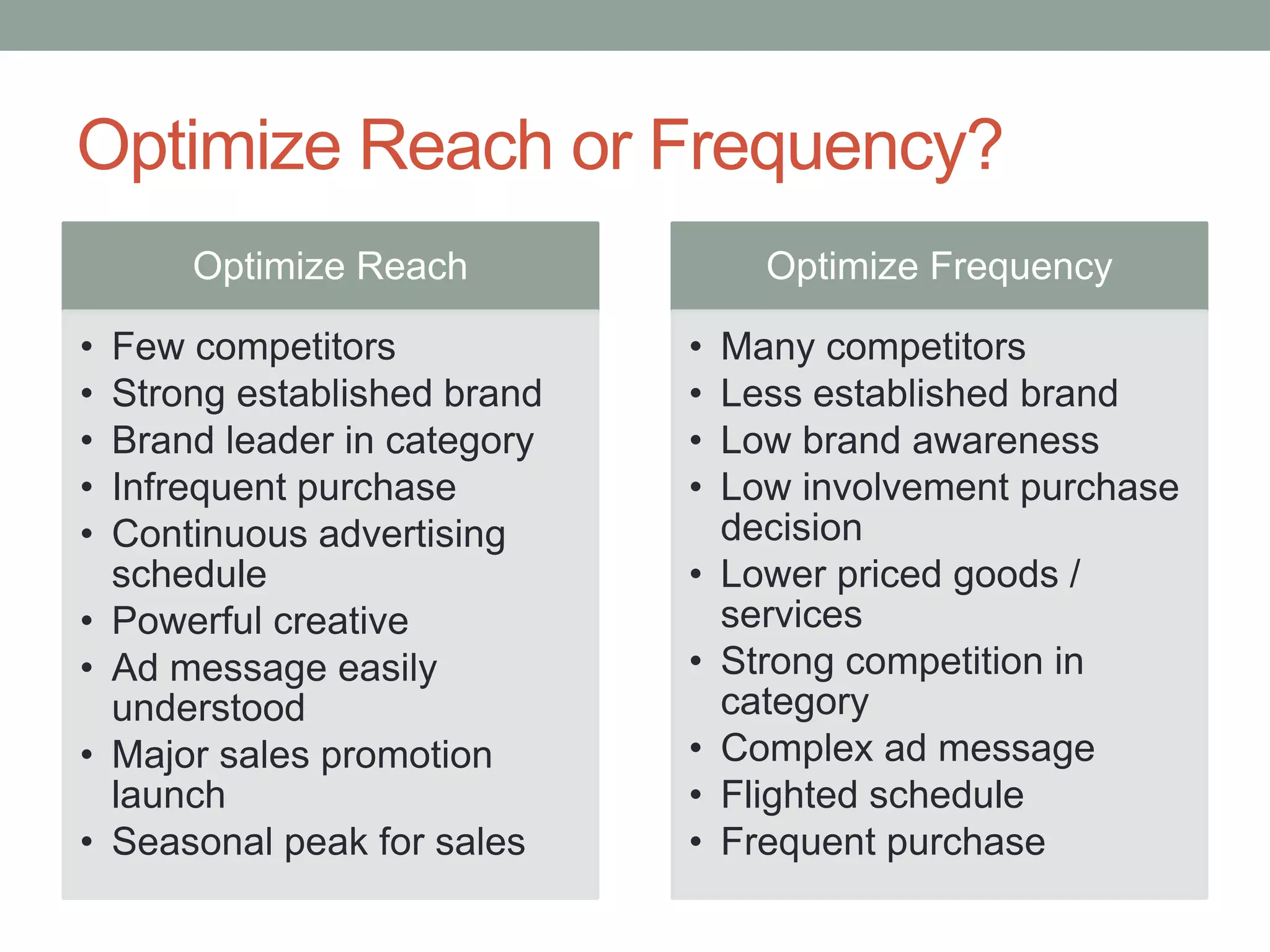 Optimize Reach or Frequency?

Optimize Reach

• Few competitors
• Strong established brand
• Brand leader in category
• Infrequent purchase
• Continuous advertising schedule
• Powerful creative
• Ad message easily understood
• Major sales promotion launch
• Seasonal peak for sales

Optimize Frequency

• Many competitors
• Less established brand
• Low brand awareness
• Low involvement purchase decision
• Lower priced goods / services
• Strong competition in category
• Complex ad message
• Flighted schedule
• Frequent purchase